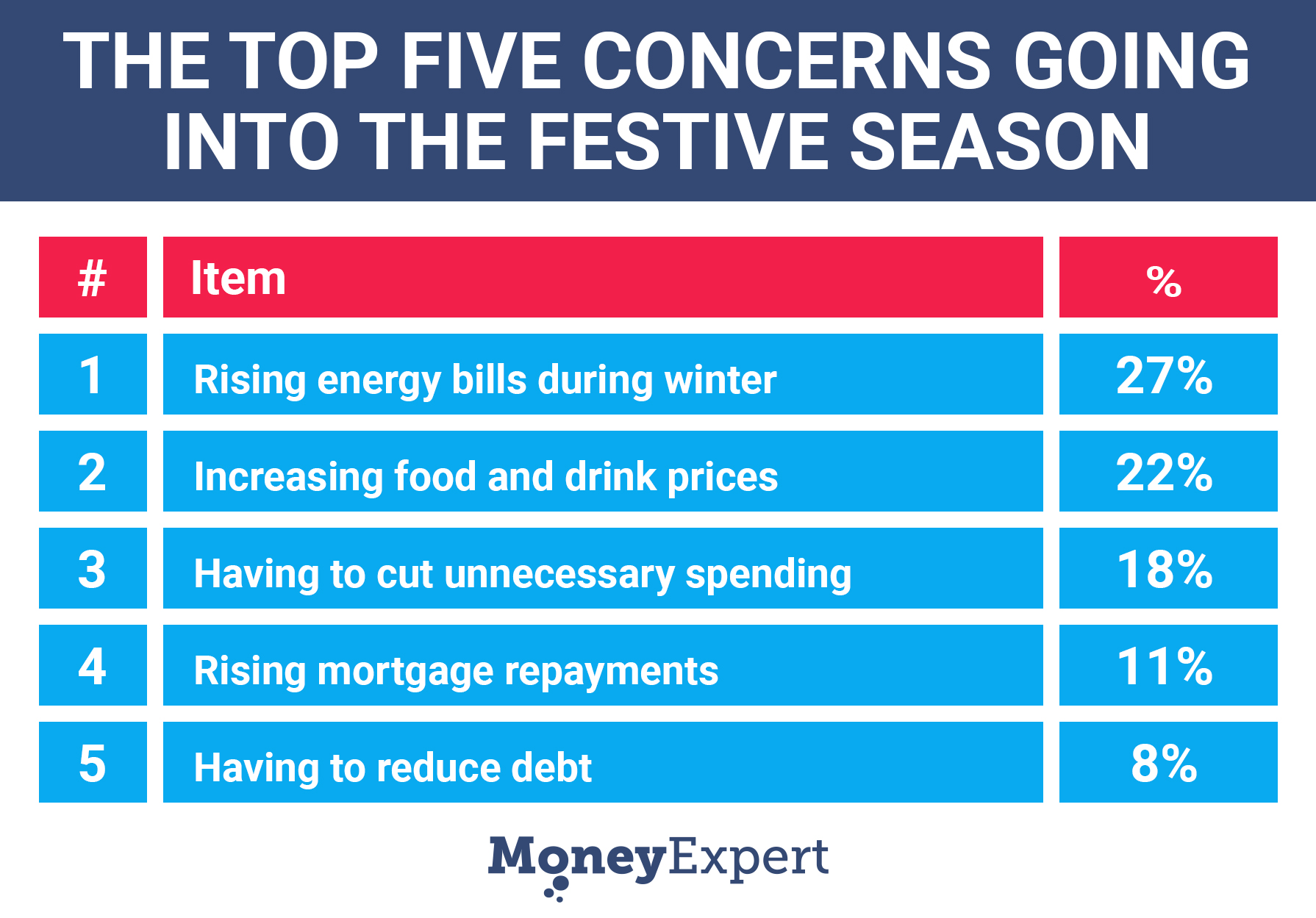 THE TOP FIVE CONCERNS GOING INTO THE FESTIVE SEASON

| # | Item | % |
|---|---|---|
| 1 | Rising energy bills during winter | 27% |
| 2 | Increasing food and drink prices | 22% |
| 3 | Having to cut unnecessary spending | 18% |
| 4 | Rising mortgage repayments | 11% |
| 5 | Having to reduce debt | 8% |

MoneyExpert